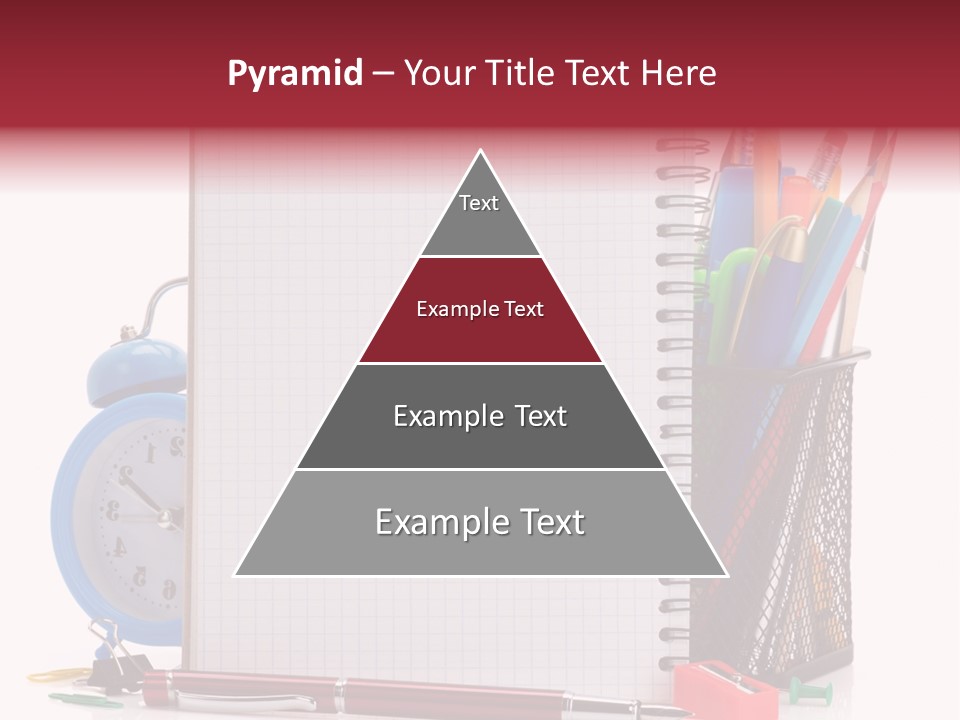 Pyramid – Your Title Text Here

Text

Example Text

Example Text

Example Text